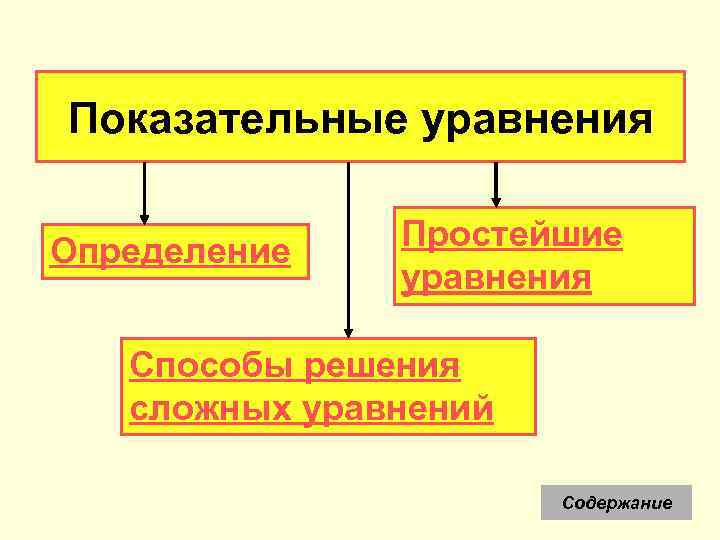 Показательные уравнения

Определение

Простейшие уравнения

Способы решения сложных уравнений

Содержание